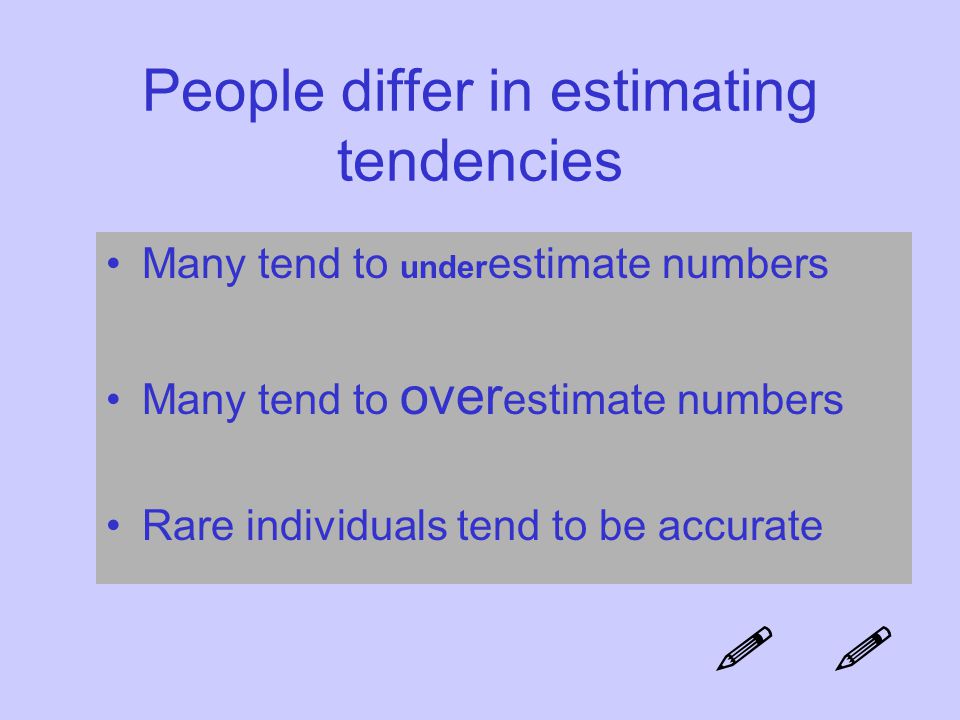 People differ in estimating tendencies

• Many tend to underestimate numbers

• Many tend to overestimate numbers

• Rare individuals tend to be accurate